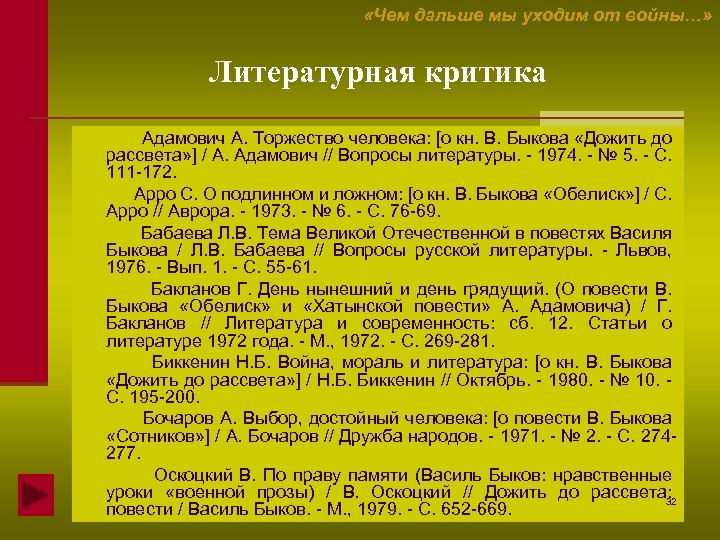 «Чем дальше мы уходим от войны…»

Литературная критика

Адамович А. Торжество человека: [о кн. В. Быкова «Дожить до рассвета»] / А. Адамович // Вопросы литературы. - 1974. - № 5. - С. 111-172.

Арро С. О подлинном и ложном: [о кн. В. Быкова «Обелиск»] / С. Арро // Аврора. - 1973. - № 6. - С. 76-69.

Бабаева Л.В. Тема Великой Отечественной в повестях Василя Быкова / Л.В. Бабаева // Вопросы русской литературы. - Львов, 1976. - Вып. 1. - С. 55-61.

Бакланов Г. День нынешний и день грядущий. (О повести В. Быкова «Обелиск» и «Хатынской повести» А. Адамовича) / Г. Бакланов // Литература и современность: сб. 12. Статьи о литературе 1972 года. - М., 1972. - С. 269-281.

Биккенин Н.Б. Война, мораль и литература: [о кн. В. Быкова «Дожить до рассвета»] / Н.Б. Биккенин // Октябрь. - 1980. - № 10. - С. 195-200.

Бочаров А. Выбор, достойный человека: [о повести В. Быкова «Сотников»] / А. Бочаров // Дружба народов. - 1971. - № 2. - С. 274-277.

Оскоцкий В. По праву памяти (Василь Быков: нравственные уроки «военной прозы) / В. Оскоцкий // Дожить до рассвета: повести / Василь Быков. - М., 1979. - С. 652-669.

32